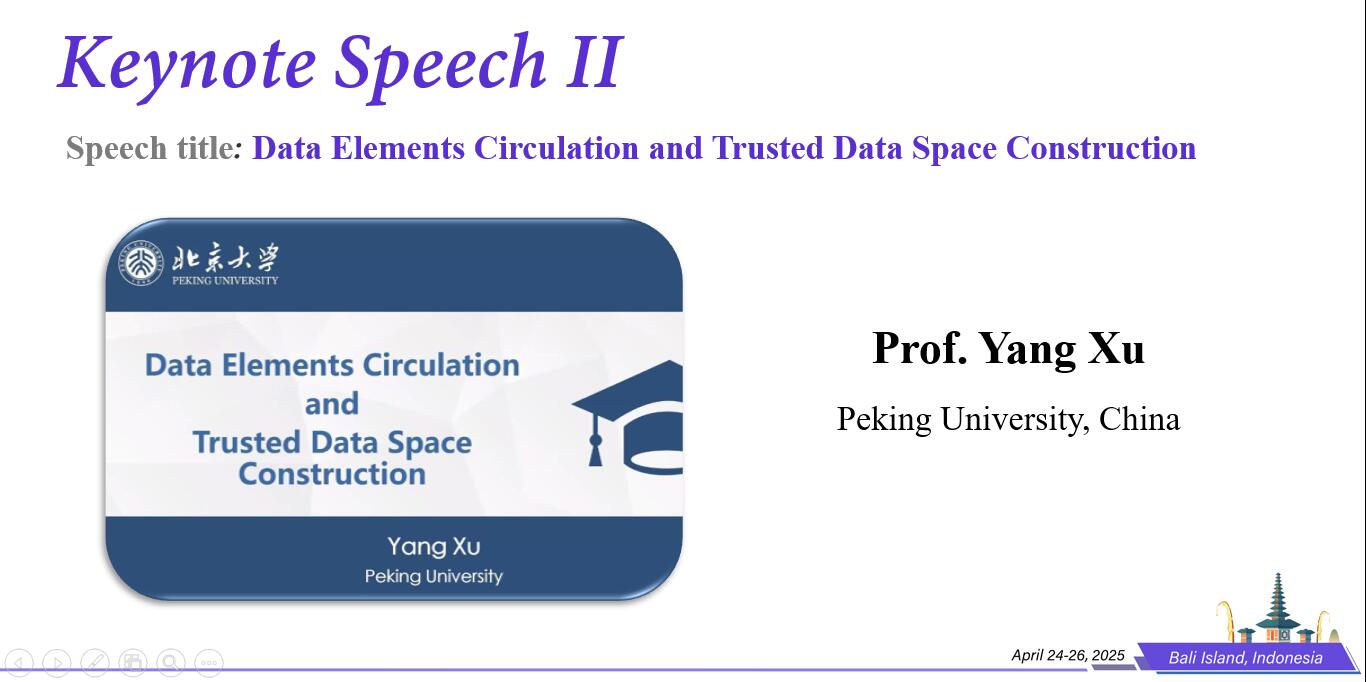 Keynote Speech II

Speech title: Data Elements Circulation and Trusted Data Space Construction

北京大学
PEKING UNIVERSITY

Data Elements Circulation and Trusted Data Space Construction

Yang Xu
Peking University

Prof. Yang Xu

Peking University, China

April 24-26, 2025

Bali Island, Indonesia